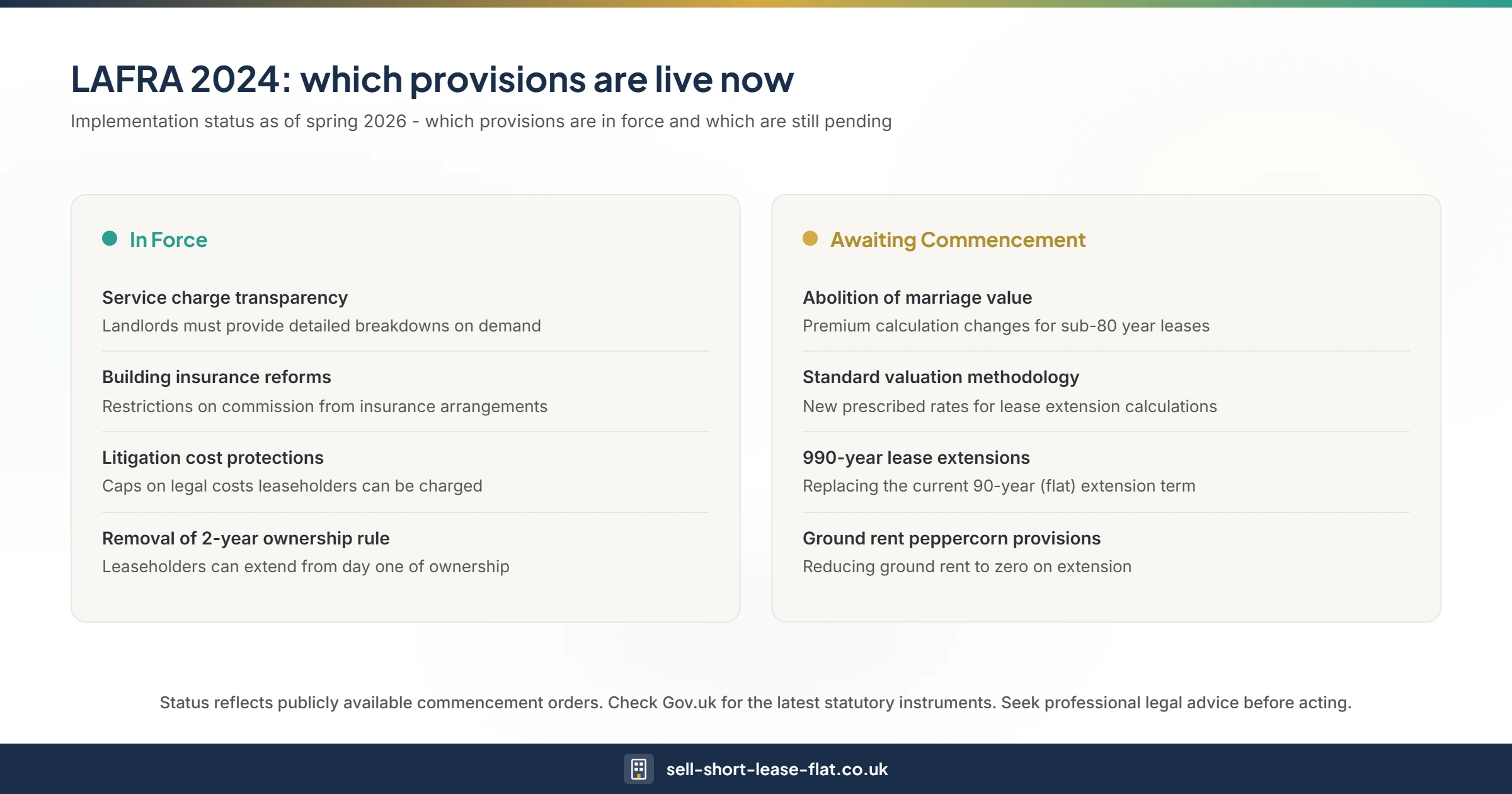 LAFRA 2024: which provisions are live now

Implementation status as of spring 2026 - which provisions are in force and which are still pending

In Force

Service charge transparency
Landlords must provide detailed breakdowns on demand

Building insurance reforms
Restrictions on commission from insurance arrangements

Litigation cost protections
Caps on legal costs leaseholders can be charged

Removal of 2-year ownership rule
Leaseholders can extend from day one of ownership

Awaiting Commencement

Abolition of marriage value
Premium calculation changes for sub-80 year leases

Standard valuation methodology
New prescribed rates for lease extension calculations

990-year lease extensions
Replacing the current 90-year (flat) extension term

Ground rent peppercorn provisions
Reducing ground rent to zero on extension

Status reflects publicly available commencement orders. Check Gov.uk for the latest statutory instruments. Seek professional legal advice before acting.

sell-short-lease-flat.co.uk